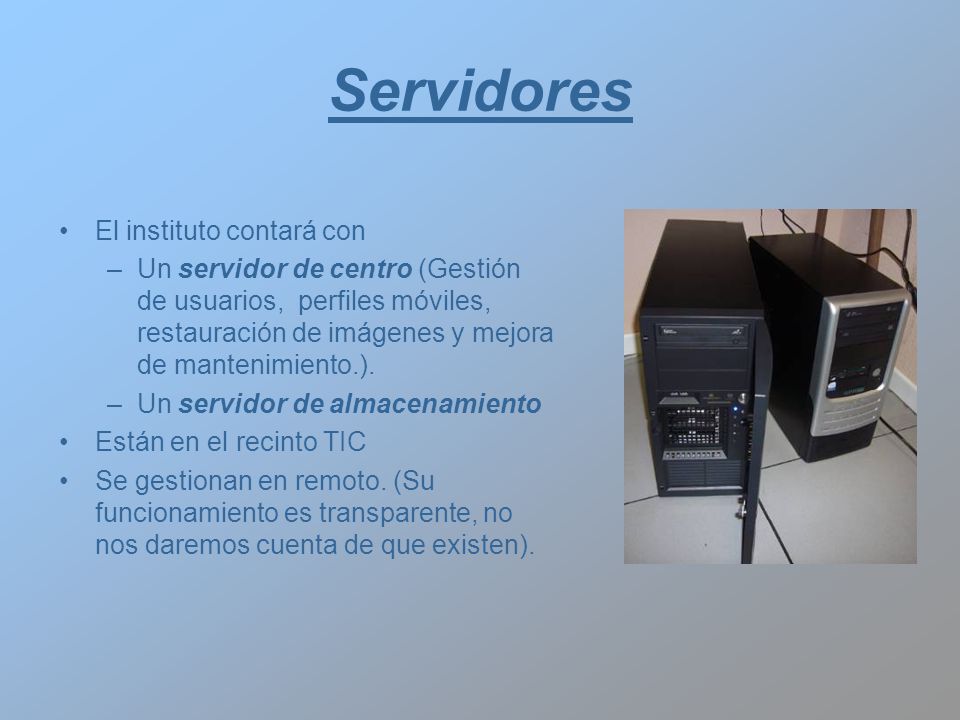 Servidores

• El instituto contará con
  – Un servidor de centro (Gestión de usuarios, perfiles móviles, restauración de imágenes y mejora de mantenimiento.).
  – Un servidor de almacenamiento
• Están en el recinto TIC
• Se gestionan en remoto. (Su funcionamiento es transparente, no nos daremos cuenta de que existen).